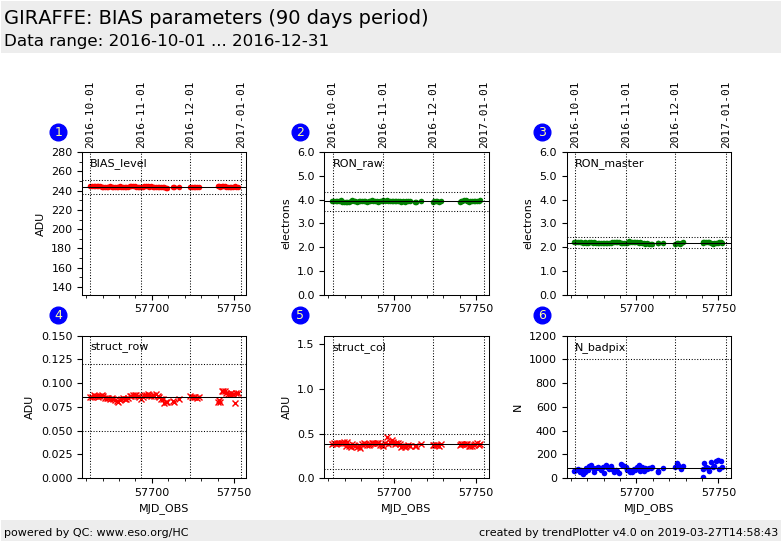 GIRAFFE: BIAS parameters (90 days period)
Data range: 2016-10-01 ... 2016-12-31

1
2016-10-01 2016-11-01 2016-12-01 2017-01-01
BIAS_level
ADU
280 260 240 220 200 180 160 140
57700 57750

2
2016-10-01 2016-11-01 2016-12-01 2017-01-01
RON_raw
electrons
6.0 5.0 4.0 3.0 2.0 1.0 0.0
57700 57750

3
2016-10-01 2016-11-01 2016-12-01 2017-01-01
RON_master
electrons
6.0 5.0 4.0 3.0 2.0 1.0 0.0
57700 57750

4
struct_row
ADU
0.150 0.125 0.100 0.075 0.050 0.025 0.000
57700 57750
MJD_OBS

5
struct_col
ADU
1.5 1.0 0.5 0.0
57700 57750
MJD_OBS

6
N_badpix
N
1200 1000 800 600 400 200 0
57700 57750
MJD_OBS

powered by QC: www.eso.org/HC
created by trendPlotter v4.0 on 2019-03-27T14:58:43